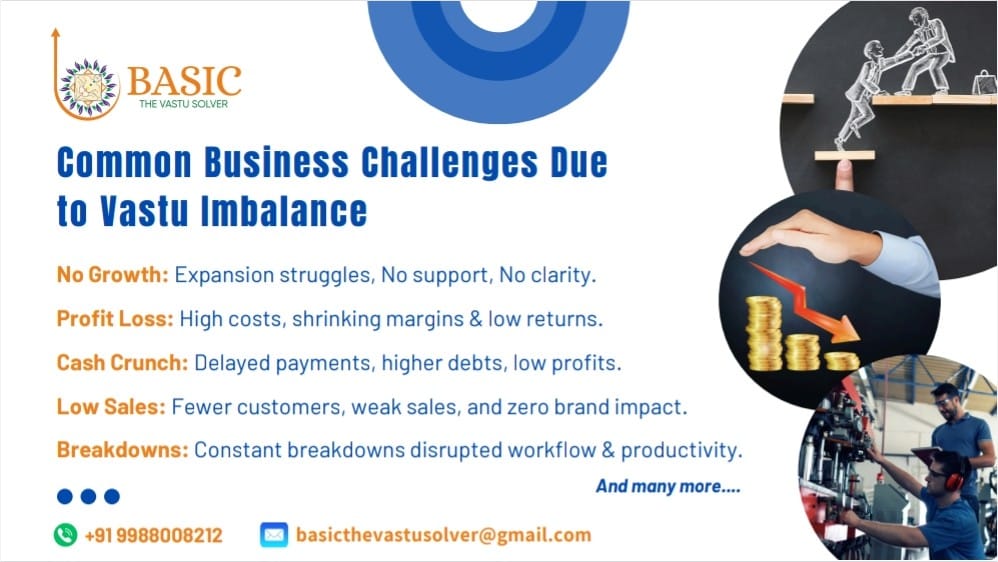 BASIC
THE VASTU SOLVER

Common Business Challenges Due to Vastu Imbalance

No Growth: Expansion struggles, No support, No clarity.

Profit Loss: High costs, shrinking margins & low returns.

Cash Crunch: Delayed payments, higher debts, low profits.

Low Sales: Fewer customers, weak sales, and zero brand impact.

Breakdowns: Constant breakdowns disrupted workflow & productivity.

And many more....

+91 9988008212

basicthevastusolver@gmail.com